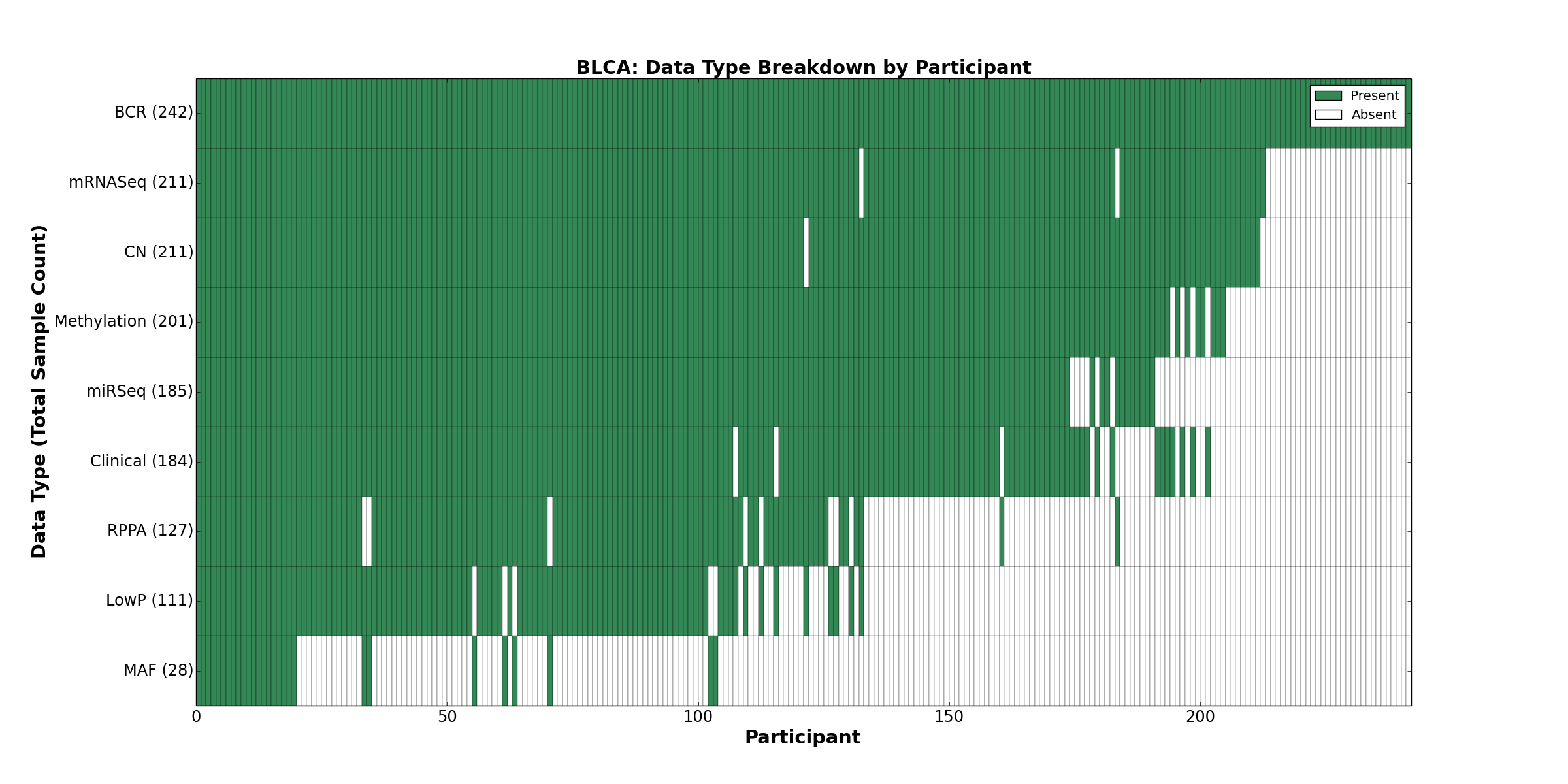 BLCA: Data Type Breakdown by Participant

Present
Absent

Data Type (Total Sample Count)

BCR (242)
mRNASeq (211)
CN (211)
Methylation (201)
miRSeq (185)
Clinical (184)
RPPA (127)
LowP (111)
MAF (28)

0
50
100
150
200

Participant